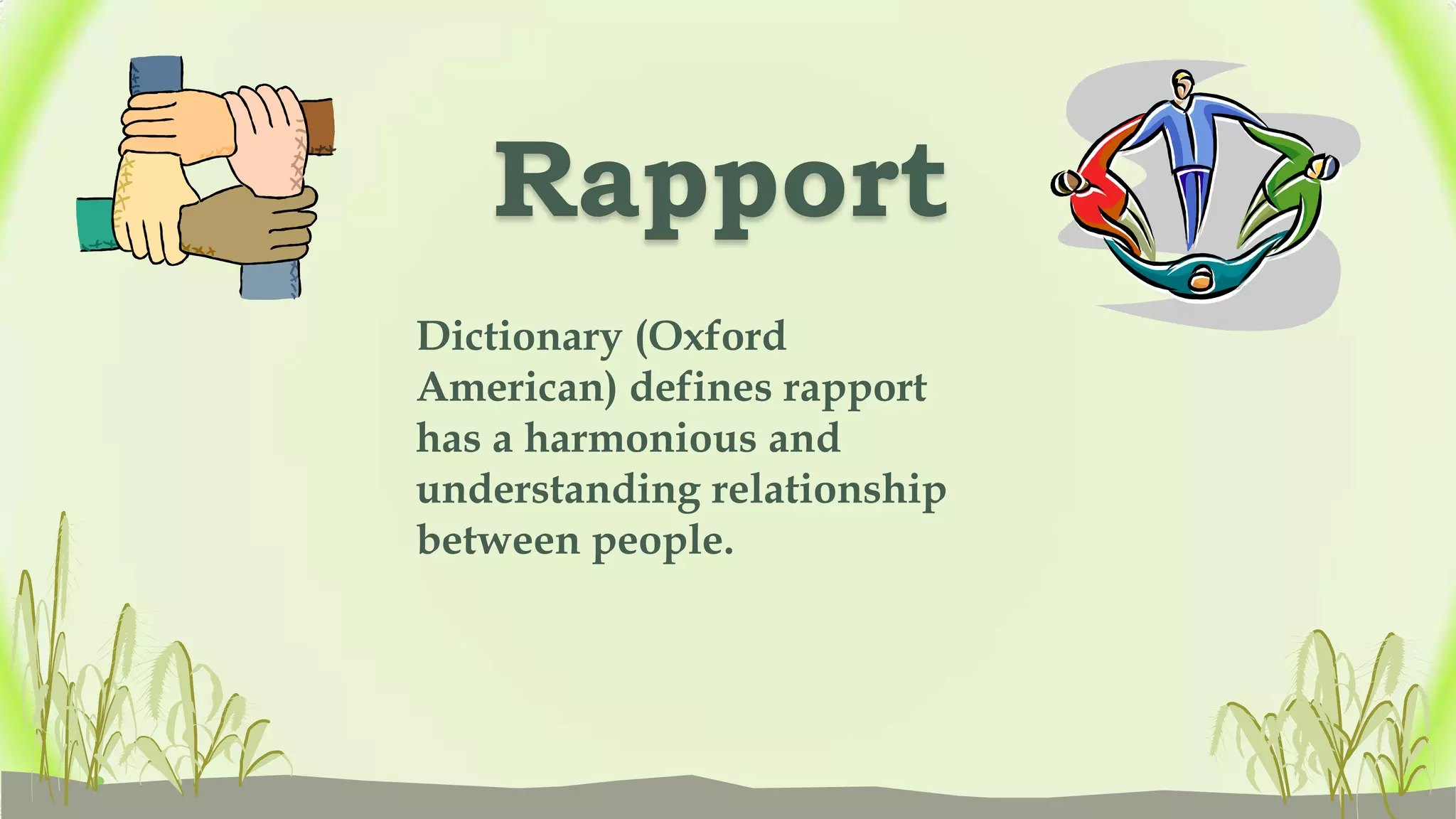 Rapport

Dictionary (Oxford American) defines rapport has a harmonious and understanding relationship between people.